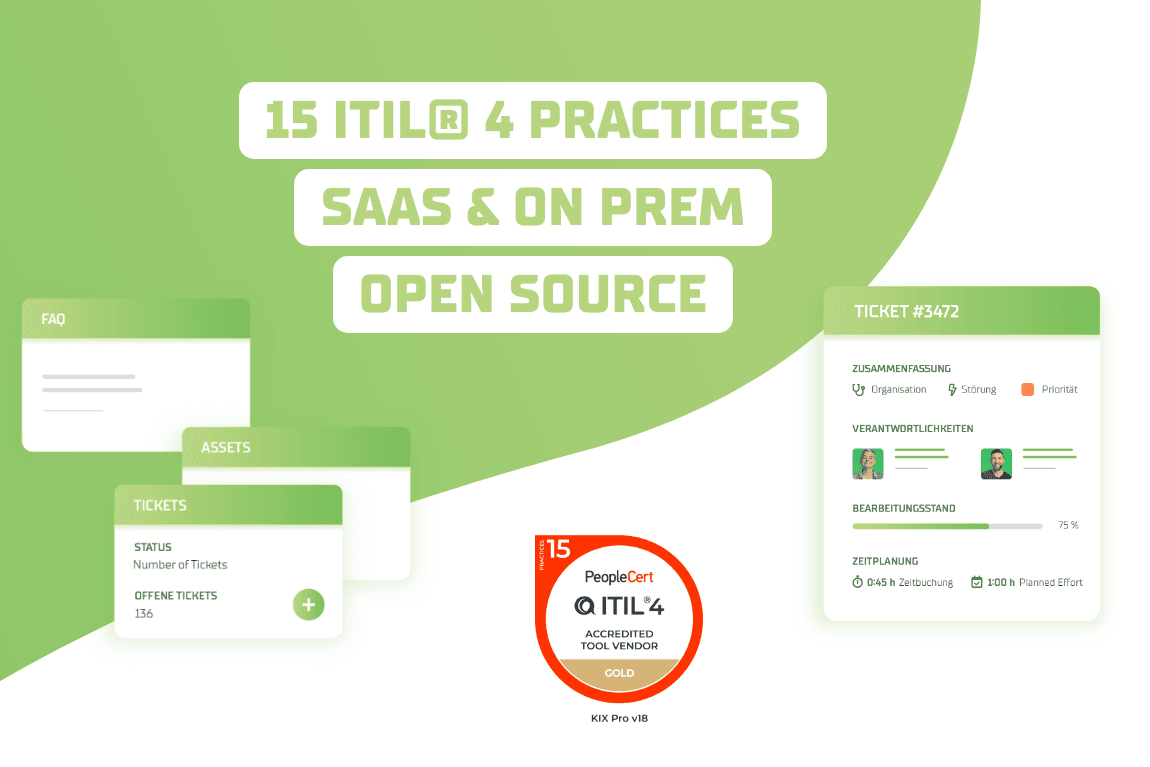 15 ITIL® 4 PRACTICES
SAAS & ON PREM
OPEN SOURCE

FAQ

ASSETS

TICKETS
STATUS
Number of Tickets
OFFENE TICKETS
136
+

PRACTICES 15
PeopleCert
ITIL®4
ACCREDITED TOOL VENDOR
GOLD
KIX Pro v18

TICKET #3472
ZUSAMMENFASSUNG
Organisation Störung Priorität
VERANTWORTLICHKEITEN
BEARBEITUNGSSTAND
75 %
ZEITPLANUNG
0:45 h Zeitbuchung 1:00 h Planned Effort